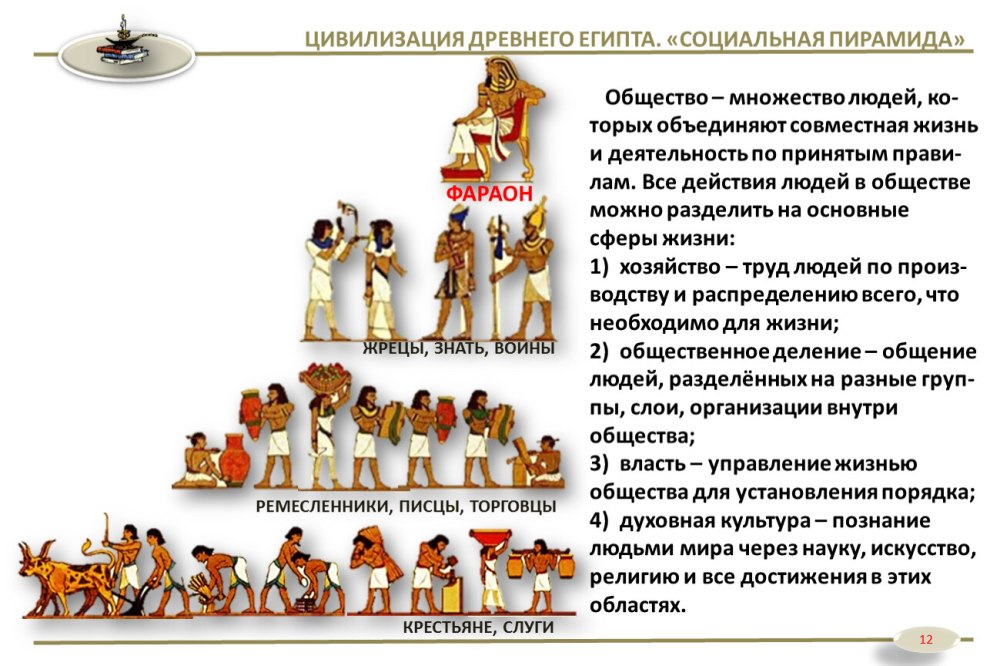 ЦИВИЛИЗАЦИЯ ДРЕВНЕГО ЕГИПТА. «СОЦИАЛЬНАЯ ПИРАМИДА»

ФАРАОН

ЖРЕЦЫ, ЗНАТЬ, ВОИНЫ

РЕМЕСЛЕННИКИ, ПИСЦЫ, ТОРГОВЦЫ

КРЕСТЬЯНЕ, СЛУГИ

Общество – множество людей, которых объединяют совместная жизнь и деятельность по принятым правилам. Все действия людей в обществе можно разделить на основные сферы жизни:
1) хозяйство – труд людей по производству и распределению всего, что необходимо для жизни;
2) общественное деление – общение людей, разделённых на разные группы, слои, организации внутри общества;
3) власть – управление жизнью общества для установления порядка;
4) духовная культура – познание людьми мира через науку, искусство, религию и все достижения в этих областях.

12